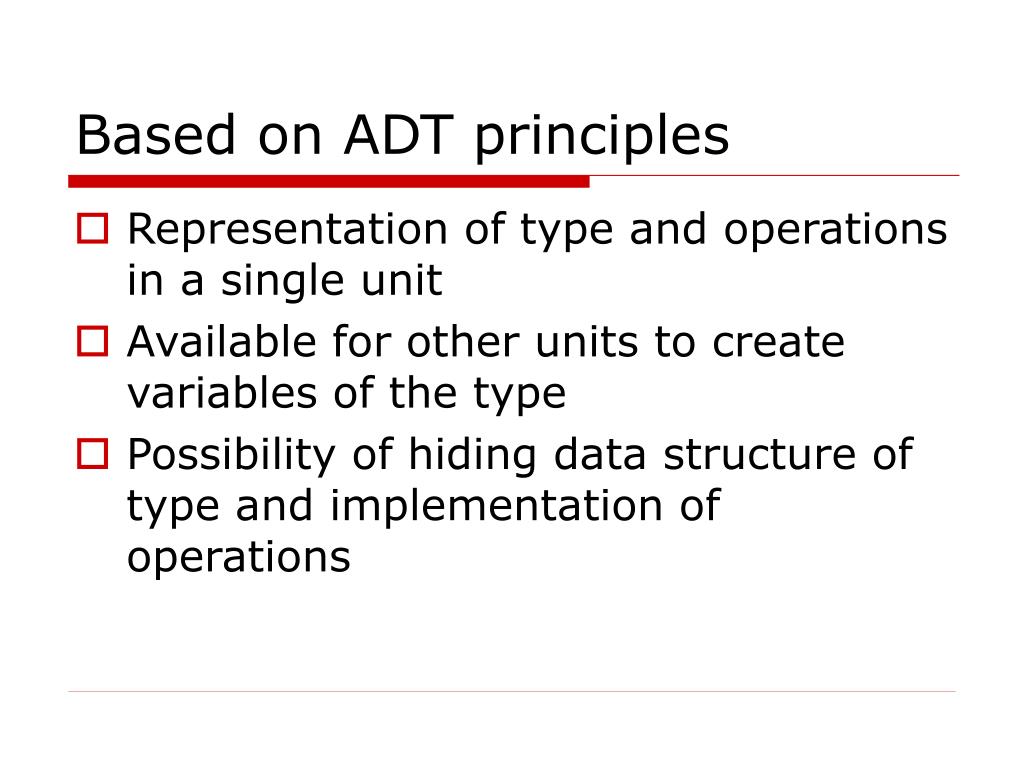 Based on ADT principles

Representation of type and operations in a single unit

Available for other units to create variables of the type

Possibility of hiding data structure of type and implementation of operations